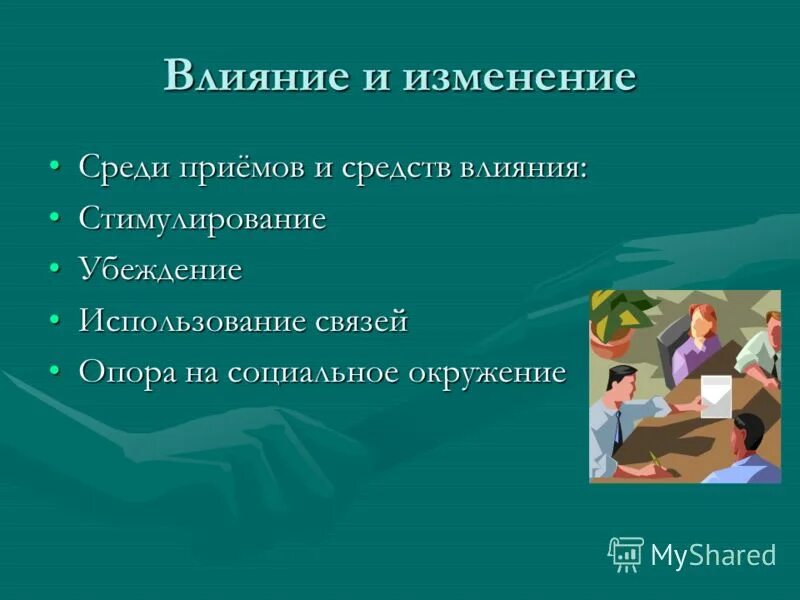 Влияние и изменение

• Среди приёмов и средств влияния:
• Стимулирование
• Убеждение
• Использование связей
• Опора на социальное окружение

MyShared